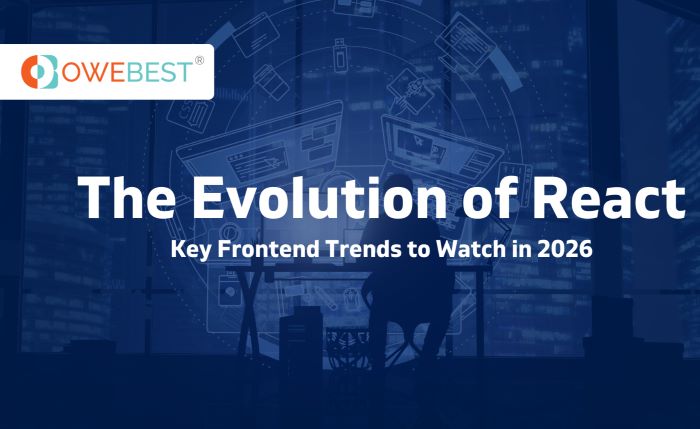 OWEBEST®

The Evolution of React
Key Frontend Trends to Watch in 2026